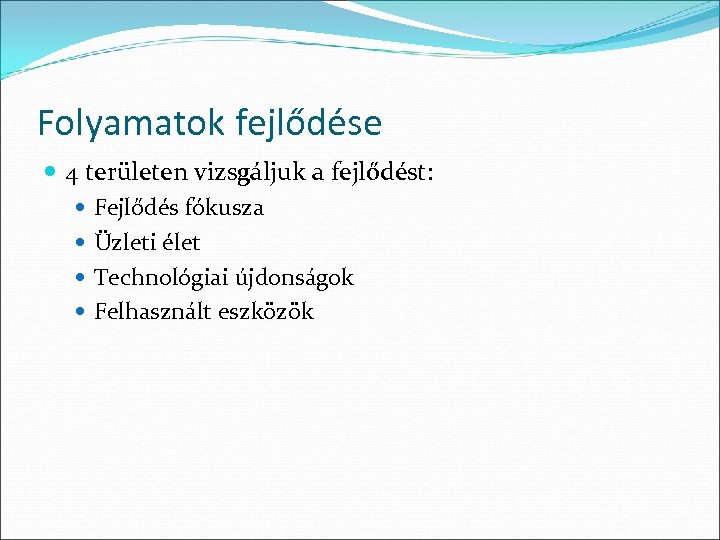 Folyamatok fejlődése

4 területen vizsgáljuk a fejlődést:

Fejlődés fókusza

Üzleti élet

Technológiai újdonságok

Felhasznált eszközök